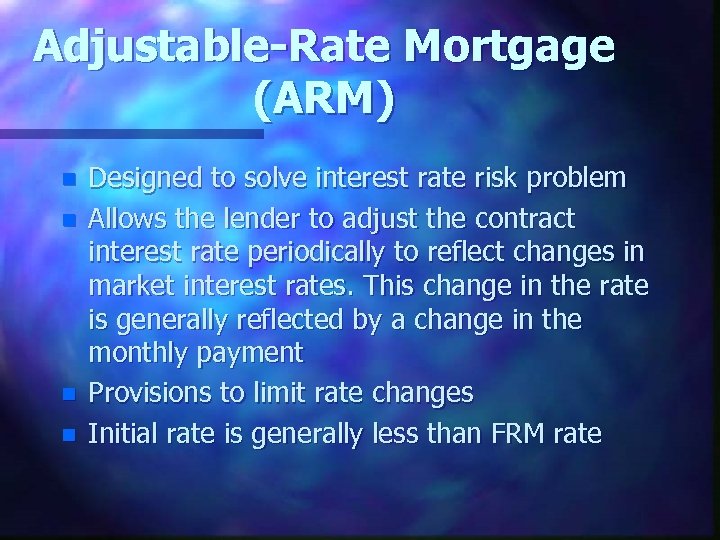 Adjustable-Rate Mortgage (ARM)

- Designed to solve interest rate risk problem
- Allows the lender to adjust the contract interest rate periodically to reflect changes in market interest rates. This change in the rate is generally reflected by a change in the monthly payment
- Provisions to limit rate changes
- Initial rate is generally less than FRM rate